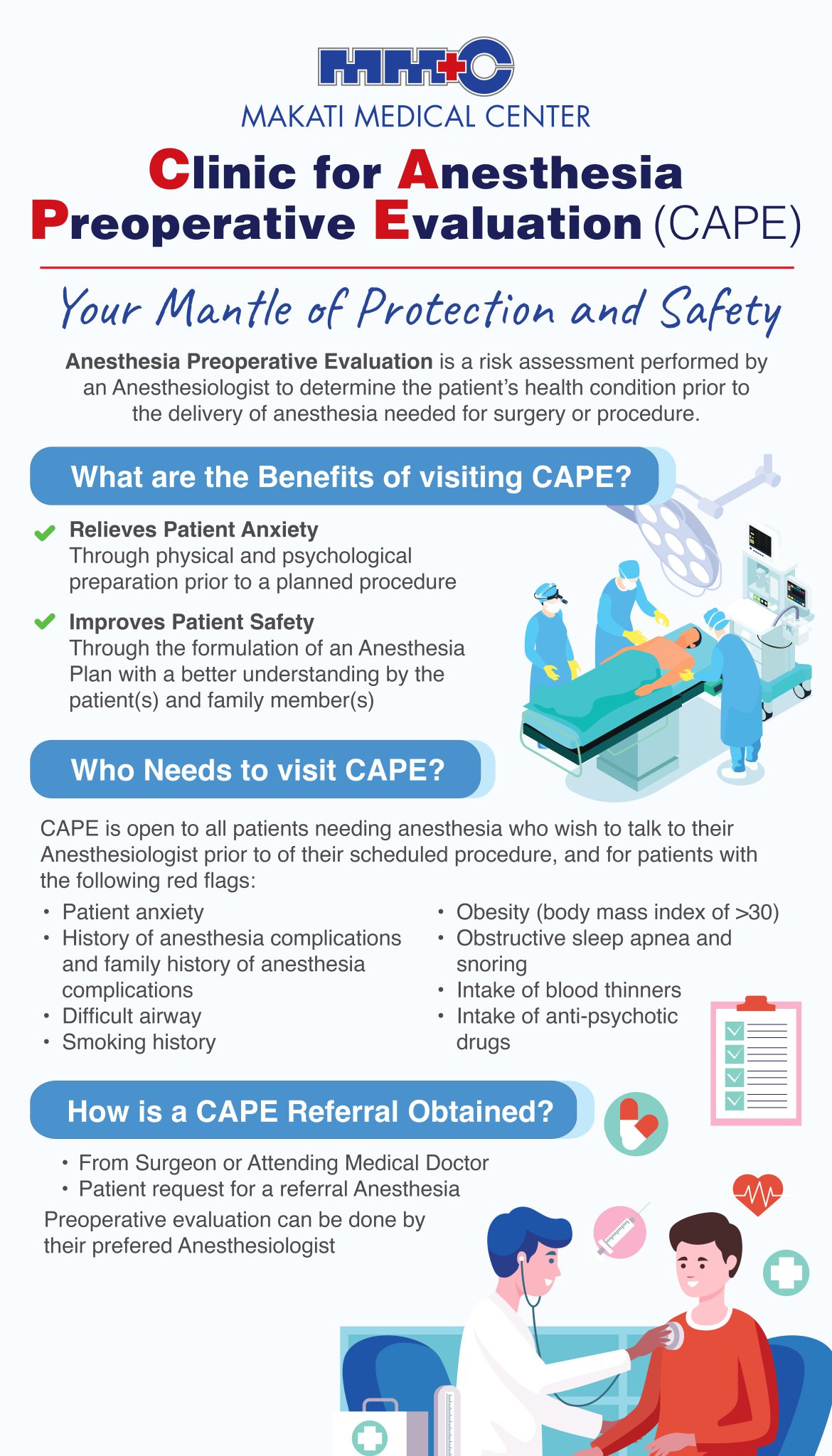 MMC
MAKATI MEDICAL CENTER

Clinic for Anesthesia Preoperative Evaluation (CAPE)

Your Mantle of Protection and Safety

Anesthesia Preoperative Evaluation is a risk assessment performed by an Anesthesiologist to determine the patient's health condition prior to the delivery of anesthesia needed for surgery or procedure.

What are the Benefits of visiting CAPE?

Relieves Patient Anxiety
Through physical and psychological preparation prior to a planned procedure

Improves Patient Safety
Through the formulation of an Anesthesia Plan with a better understanding by the patient(s) and family member(s)

Who Needs to visit CAPE?

CAPE is open to all patients needing anesthesia who wish to talk to their Anesthesiologist prior to of their scheduled procedure, and for patients with the following red flags:

• Patient anxiety
• History of anesthesia complications and family history of anesthesia complications
• Difficult airway
• Smoking history

• Obesity (body mass index of >30)
• Obstructive sleep apnea and snoring
• Intake of blood thinners
• Intake of anti-psychotic drugs

How is a CAPE Referral Obtained?

• From Surgeon or Attending Medical Doctor
• Patient request for a referral Anesthesia
Preoperative evaluation can be done by their prefered Anesthesiologist